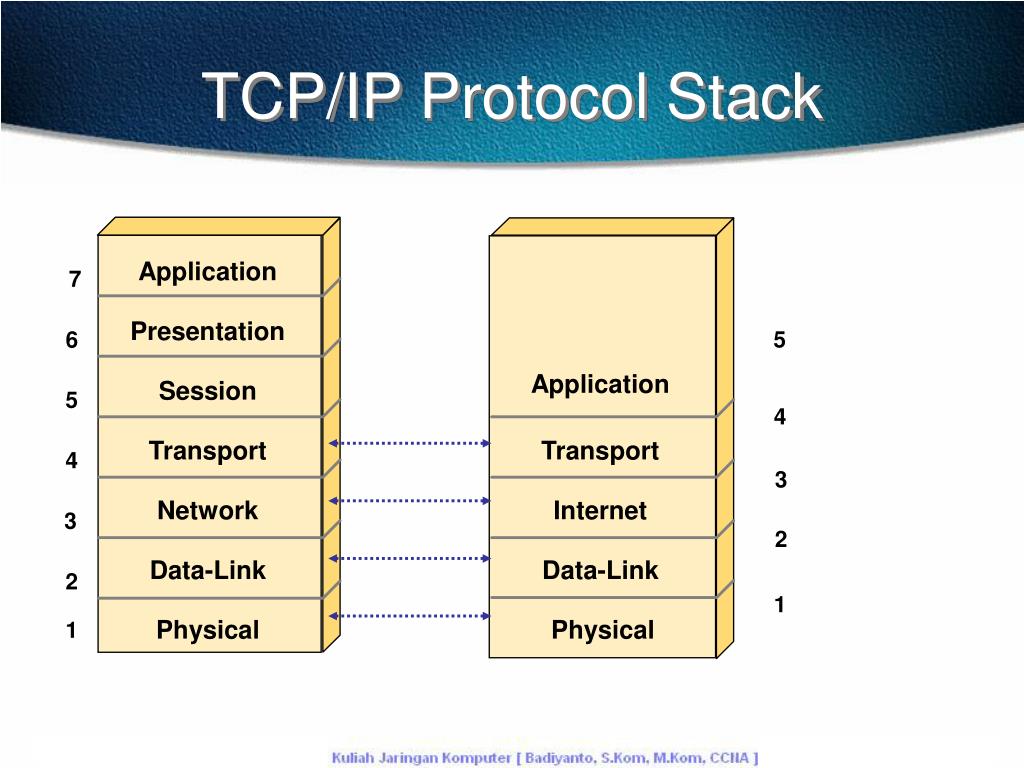 TCP/IP Protocol Stack

7 Application
6 Presentation
5 Session
4 Transport
3 Network
2 Data-Link
1 Physical

Application 5
Transport 4
Internet 3
Data-Link 2
Physical 1

Kuliah Jaringan Komputer [ Badiyanto, S.Kom, M.Kom, CCNA ]